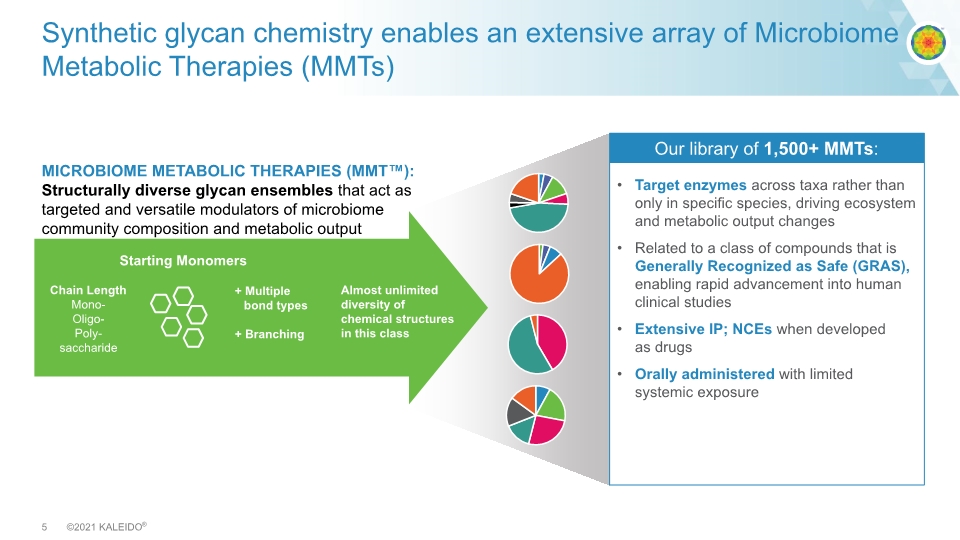 Synthetic glycan chemistry enables an extensive array of Microbiome Metabolic Therapies (MMTs)

MICROBIOME METABOLIC THERAPIES (MMT™): Structurally diverse glycan ensembles that act as targeted and versatile modulators of microbiome community composition and metabolic output

Starting Monomers

Chain Length
Mono-
Oligo-
Poly-
saccharide

+ Multiple bond types

+ Branching

Almost unlimited diversity of chemical structures in this class

Our library of 1,500+ MMTs:

• Target enzymes across taxa rather than only in specific species, driving ecosystem and metabolic output changes

• Related to a class of compounds that is Generally Recognized as Safe (GRAS), enabling rapid advancement into human clinical studies

• Extensive IP; NCEs when developed as drugs

• Orally administered with limited systemic exposure

5 ©2021 KALEIDO®